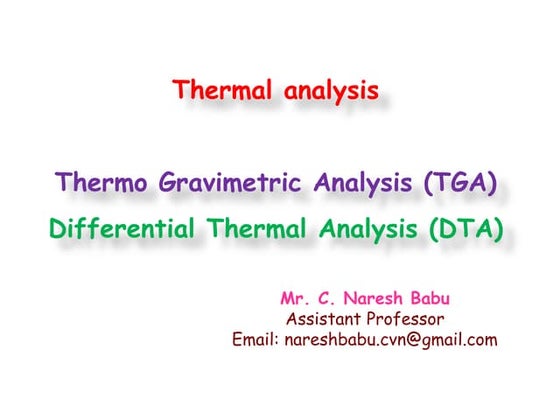 Thermal analysis

Thermo Gravimetric Analysis (TGA)
Differential Thermal Analysis (DTA)

Mr. C. Naresh Babu
Assistant Professor
Email: nareshbabu.cvn@gmail.com